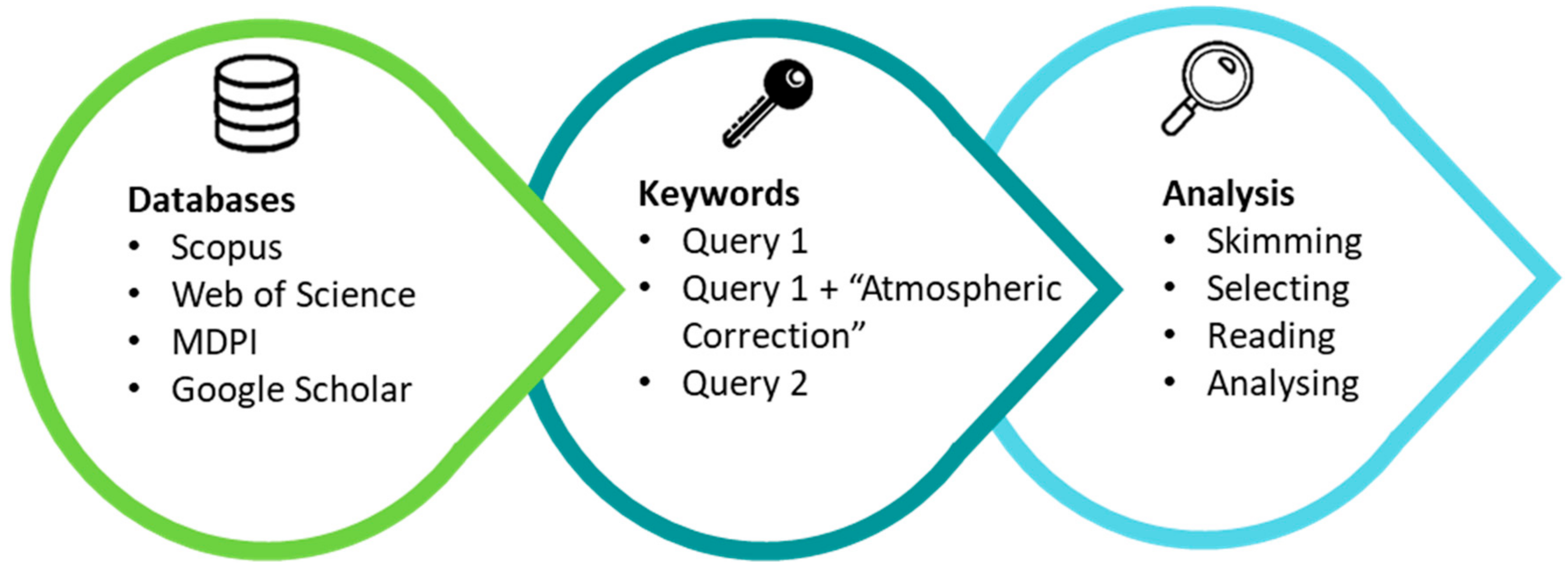 Databases
• Scopus
• Web of Science
• MDPI
• Google Scholar

Keywords
• Query 1
• Query 1 + “Atmospheric Correction”
• Query 2

Analysis
• Skimming
• Selecting
• Reading
• Analysing